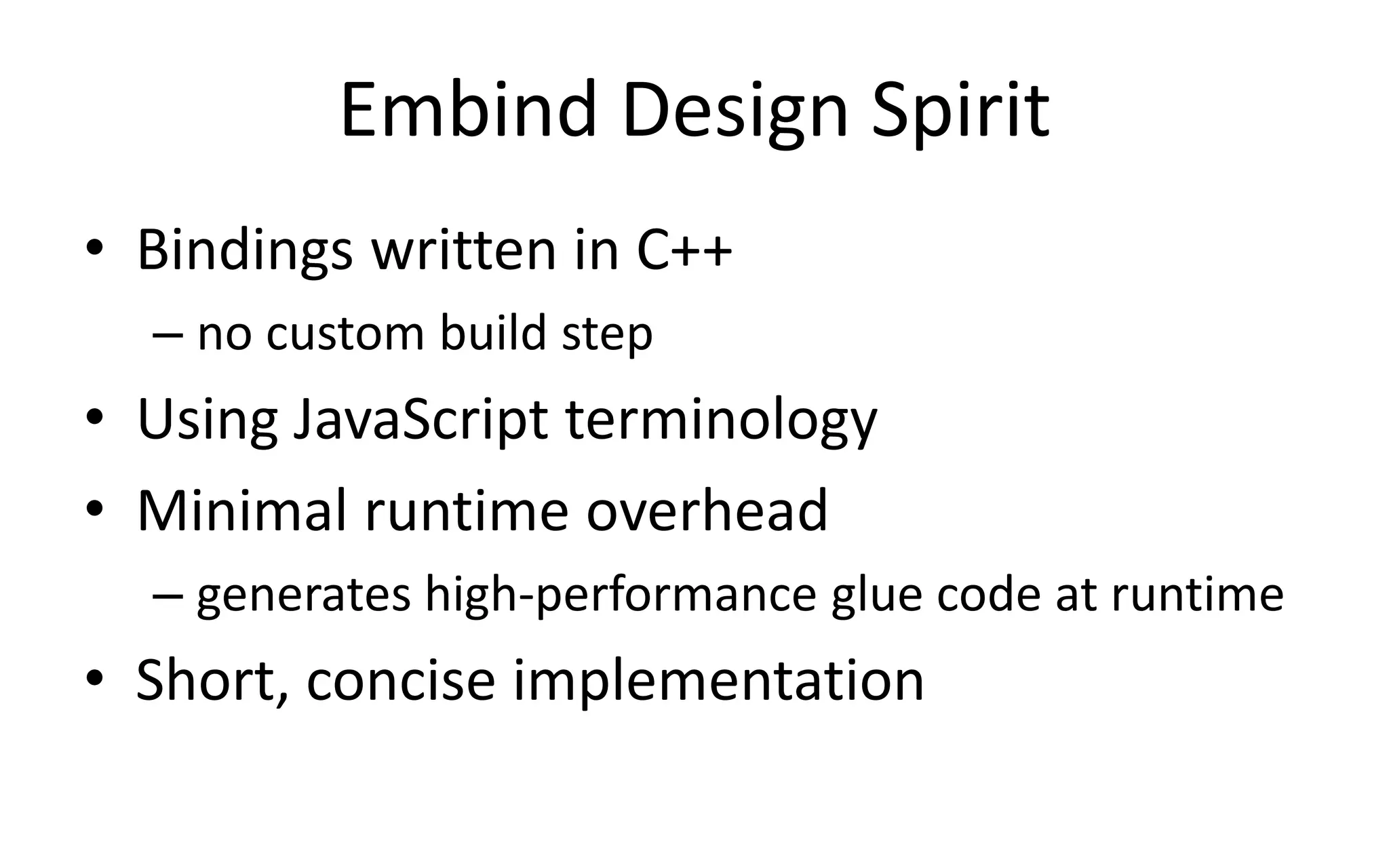 Embind Design Spirit

• Bindings written in C++
– no custom build step
• Using JavaScript terminology
• Minimal runtime overhead
– generates high-performance glue code at runtime
• Short, concise implementation